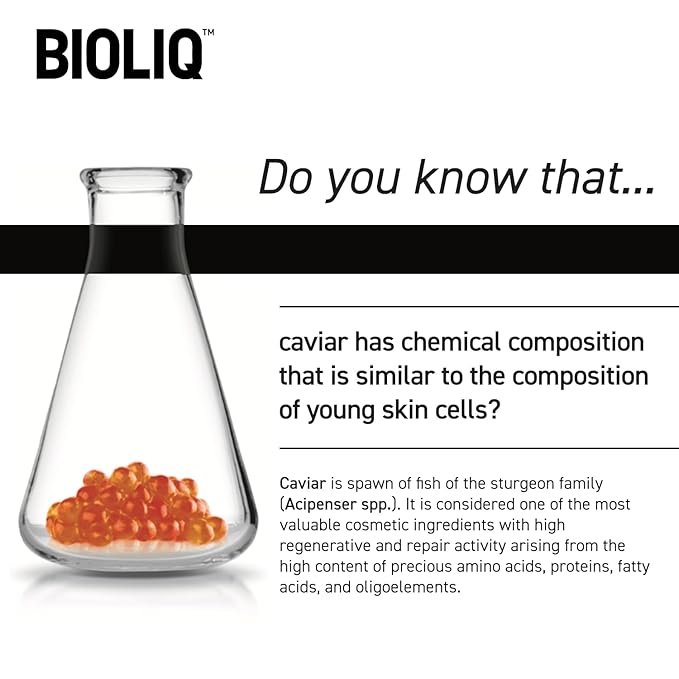 BIOLIQ™

Do you know that...

caviar has chemical composition that is similar to the composition of young skin cells?

Caviar is spawn of fish of the sturgeon family (Acipenser spp.). It is considered one of the most valuable cosmetic ingredients with high regenerative and repair activity arising from the high content of precious amino acids, proteins, fatty acids, and oligoelements.